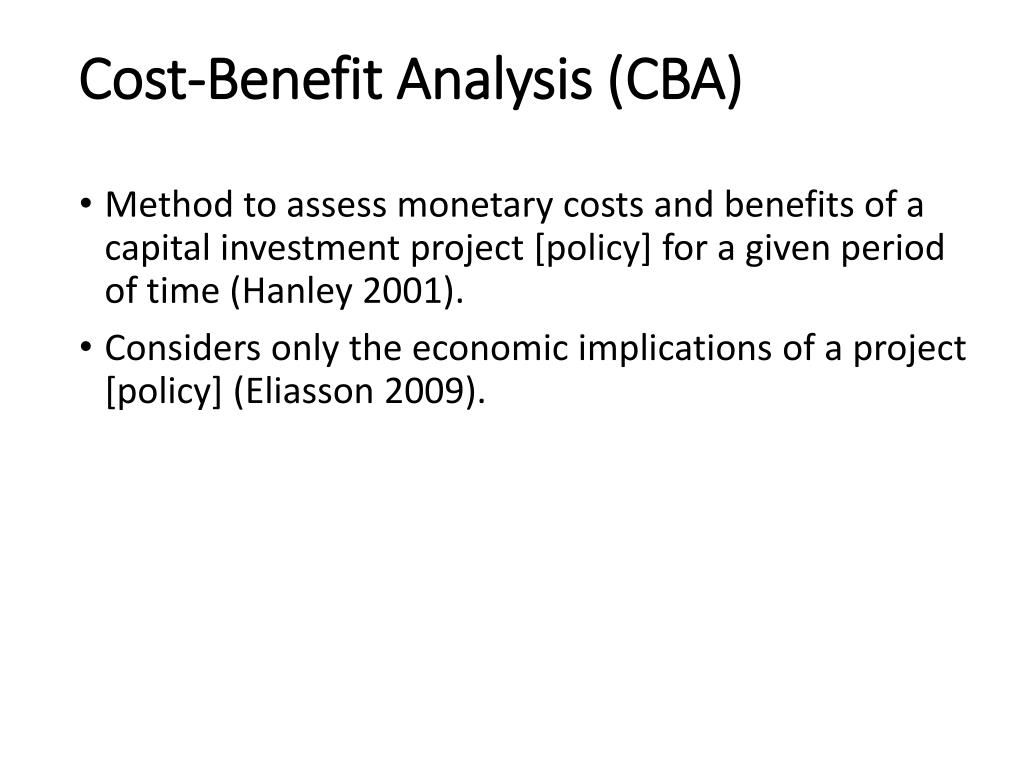 Cost-Benefit Analysis (CBA)

• Method to assess monetary costs and benefits of a capital investment project [policy] for a given period of time (Hanley 2001).

• Considers only the economic implications of a project [policy] (Eliasson 2009).